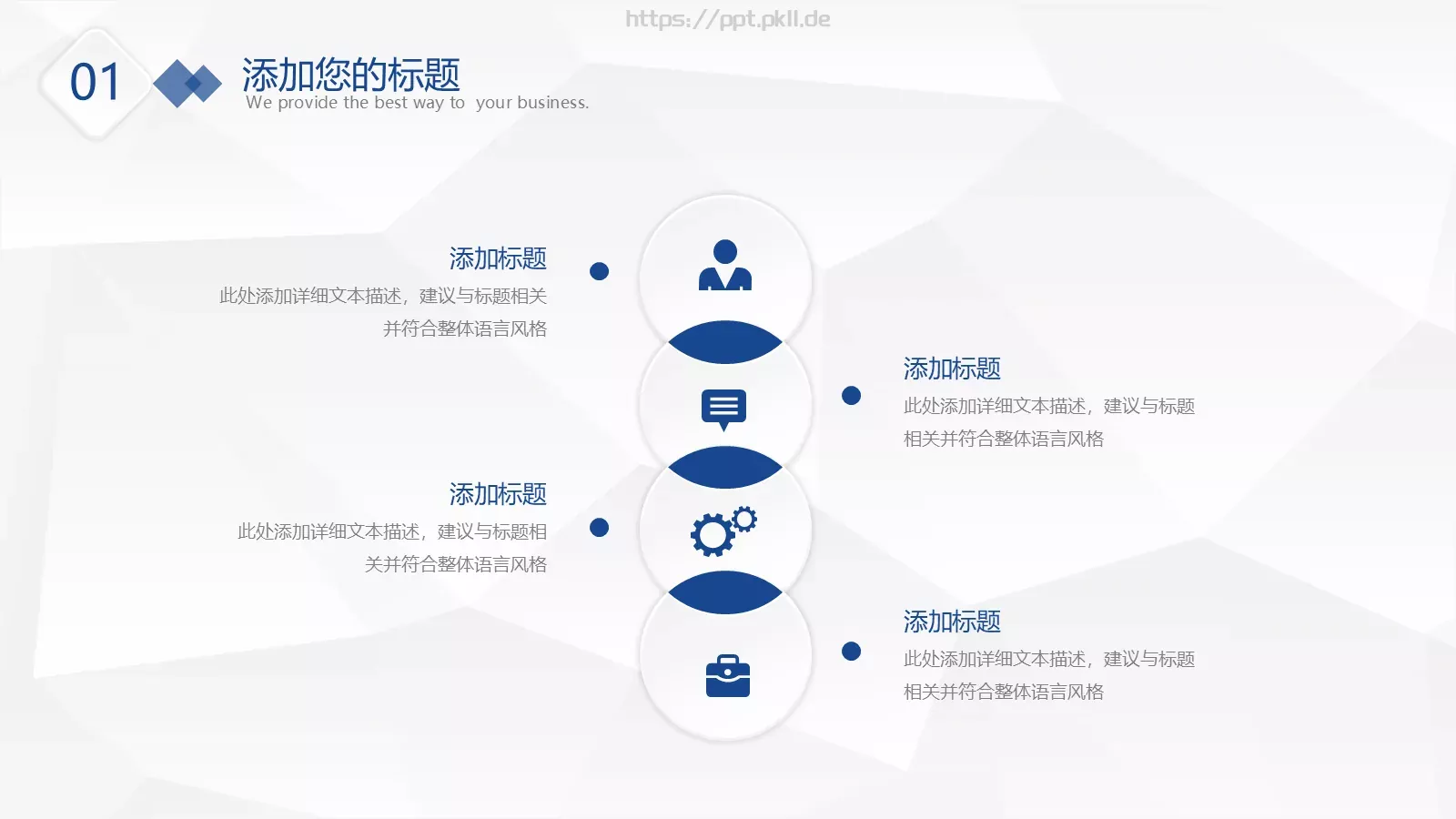 https://ppt.pkll.de

01

添加您的标题
We provide the best way to your business.

添加标题
此处添加详细文本描述，建议与标题相关并符合整体语言风格

添加标题
此处添加详细文本描述，建议与标题相关并符合整体语言风格

添加标题
此处添加详细文本描述，建议与标题相关并符合整体语言风格

添加标题
此处添加详细文本描述，建议与标题相关并符合整体语言风格